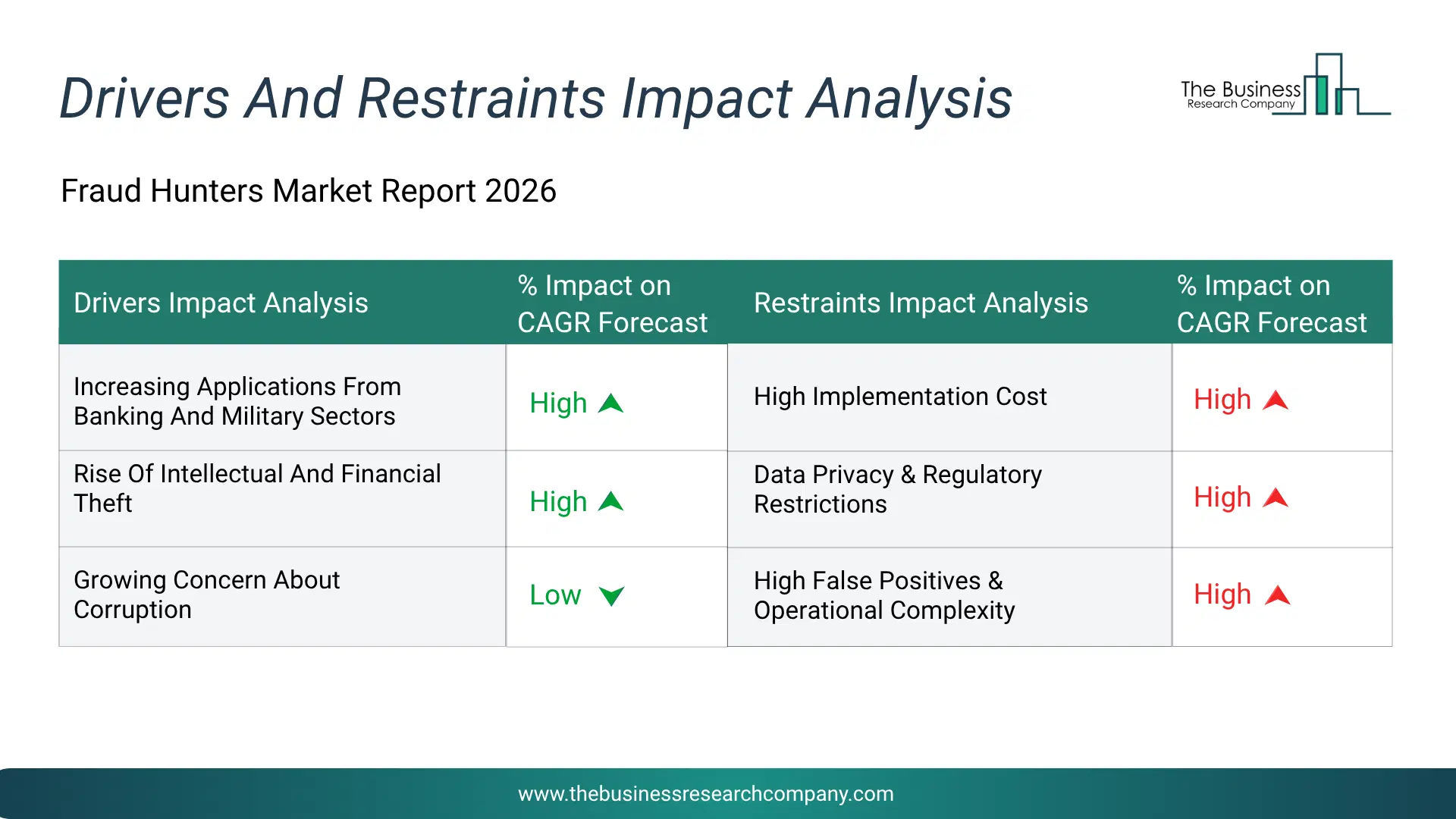 Drivers And Restraints Impact Analysis

The Business Research Company

Fraud Hunters Market Report 2026

| Drivers Impact Analysis | % Impact on CAGR Forecast | Restraints Impact Analysis | % Impact on CAGR Forecast |
|---|---|---|---|
| Increasing Applications From Banking And Military Sectors | High | High Implementation Cost | High |
| Rise Of Intellectual And Financial Theft | High | Data Privacy & Regulatory Restrictions | High |
| Growing Concern About Corruption | Low | High False Positives & Operational Complexity | High |

www.thebusinessresearchcompany.com